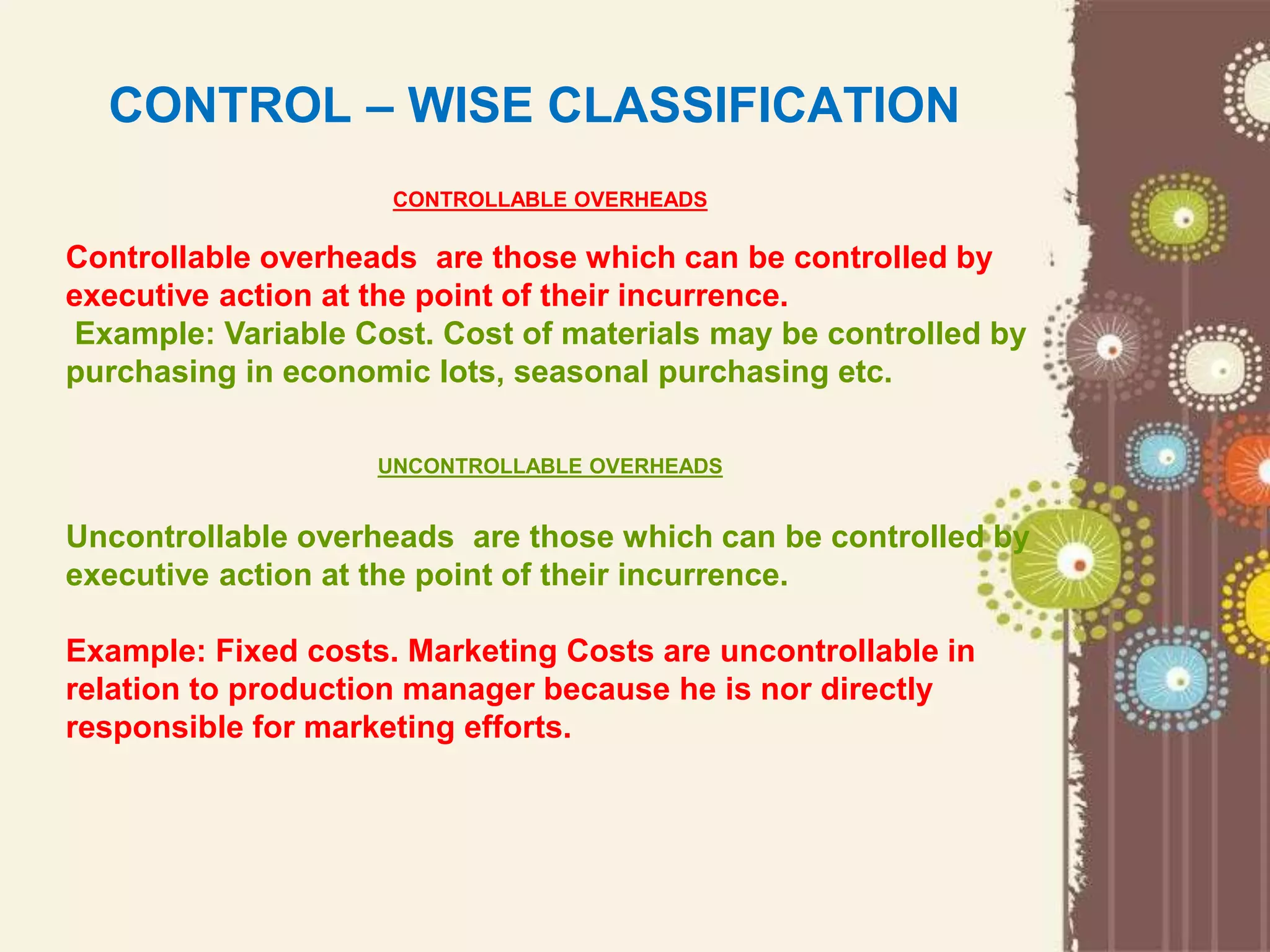 CONTROL – WISE CLASSIFICATION

CONTROLLABLE OVERHEADS

Controllable overheads are those which can be controlled by executive action at the point of their incurrence.
Example: Variable Cost. Cost of materials may be controlled by purchasing in economic lots, seasonal purchasing etc.

UNCONTROLLABLE OVERHEADS

Uncontrollable overheads are those which can be controlled by executive action at the point of their incurrence.

Example: Fixed costs. Marketing Costs are uncontrollable in relation to production manager because he is nor directly responsible for marketing efforts.